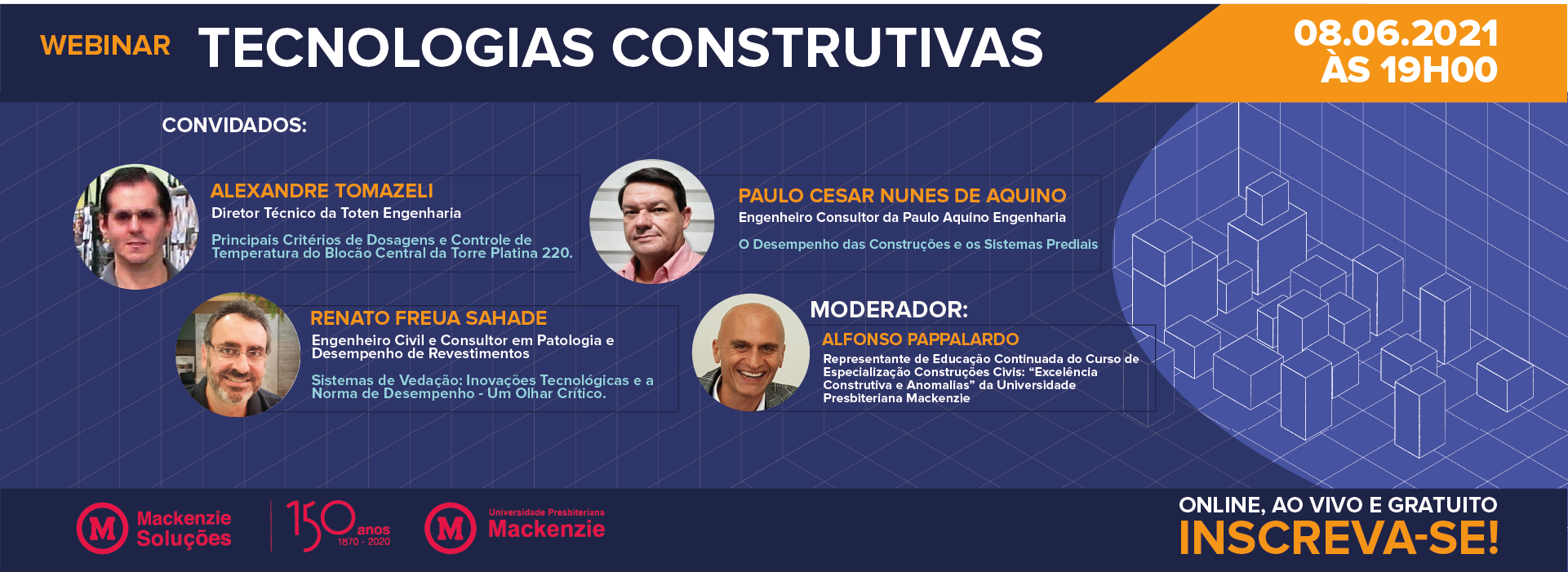 WEBINAR TECNOLOGIAS CONSTRUTIVAS

08.06.2021
ÀS 19H00

CONVIDADOS:

ALEXANDRE TOMAZELI
Diretor Técnico da Toten Engenharia
Principais Critérios de Dosagens e Controle de Temperatura do Blocão Central da Torre Platina 220.

PAULO CESAR NUNES DE AQUINO
Engenheiro Consultor da Paulo Aquino Engenharia
O Desempenho das Construções e os Sistemas Prediais

RENATO FREUA SAHADE
Engenheiro Civil e Consultor em Patologia e Desempenho de Revestimentos
Sistemas de Vedação: Inovações Tecnológicas e a Norma de Desempenho - Um Olhar Crítico.

MODERADOR:
ALFONSO PAPPALARDO
Representante de Educação Continuada do Curso de Especialização Construções Civis: "Excelência Construtiva e Anomalias" da Universidade Presbiteriana Mackenzie

M Mackenzie Soluções

150 anos 1870 - 2020

M Universidade Presbiteriana Mackenzie

ONLINE, AO VIVO E GRATUITO
INSCREVA-SE!